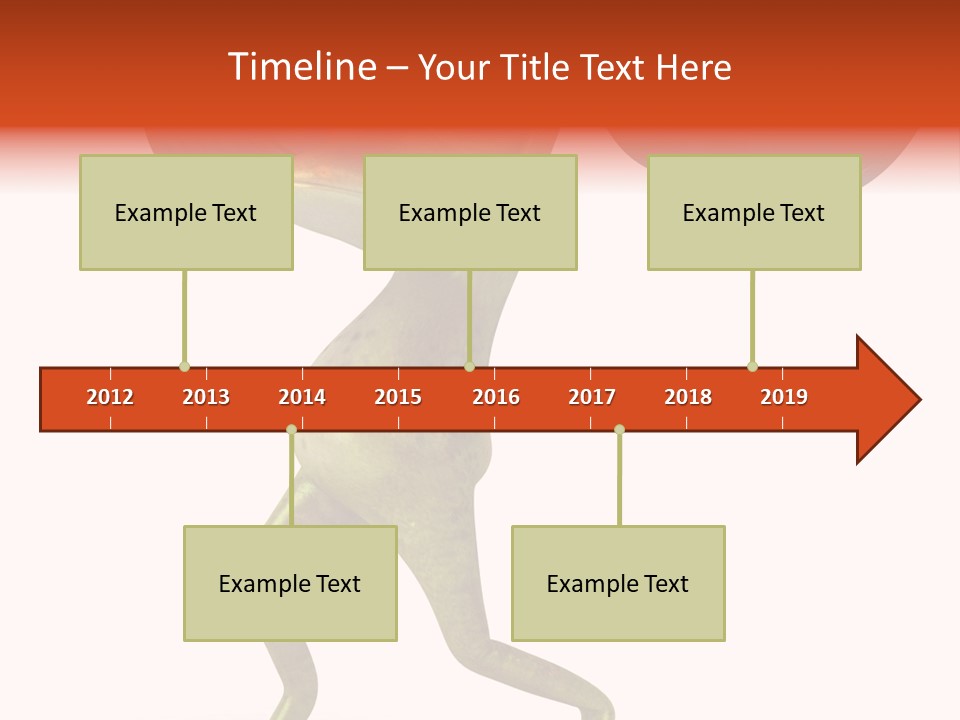 Timeline – Your Title Text Here

Example Text

Example Text

Example Text

2012 2013 2014 2015 2016 2017 2018 2019

Example Text

Example Text